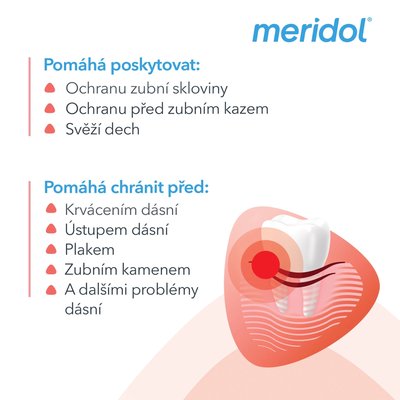 meridol®

Pomáhá poskytovat:
Ochranu zubní skloviny
Ochranu před zubním kazem
Svěží dech

Pomáhá chránit před:
Krvácením dásní
Ústupem dásní
Plakem
Zubním kamenem
A dalšími problémy dásní